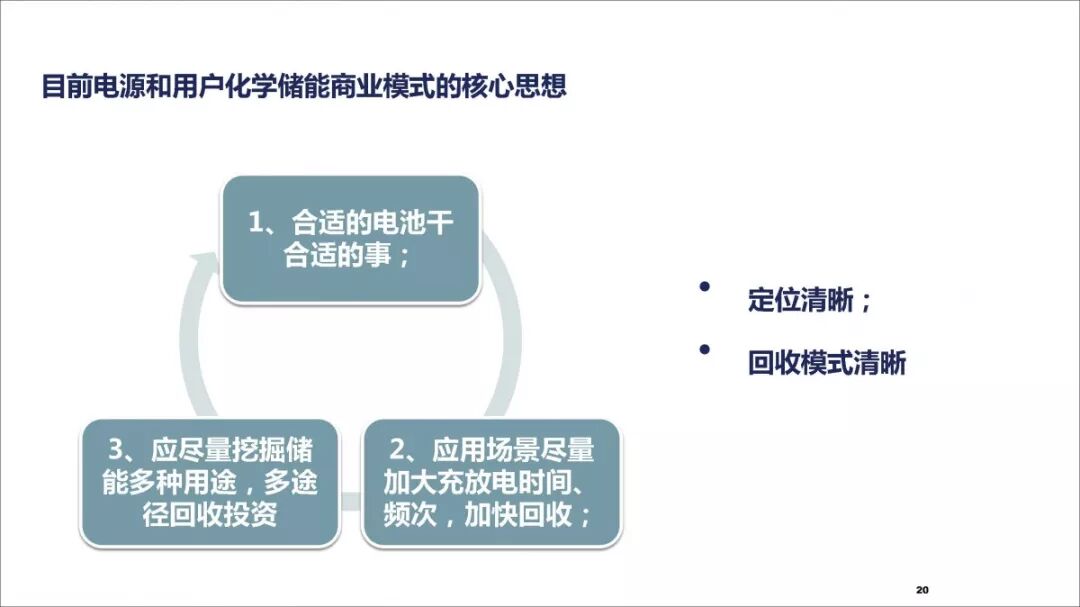 目前电源和用户化学储能商业模式的核心思想

1、合适的电池干合适的事；

2、应用场景尽量加大充放电时间、频次，加快回收；

3、应尽量挖掘储能多种用途，多途径回收投资

• 定位清晰；
• 回收模式清晰

20